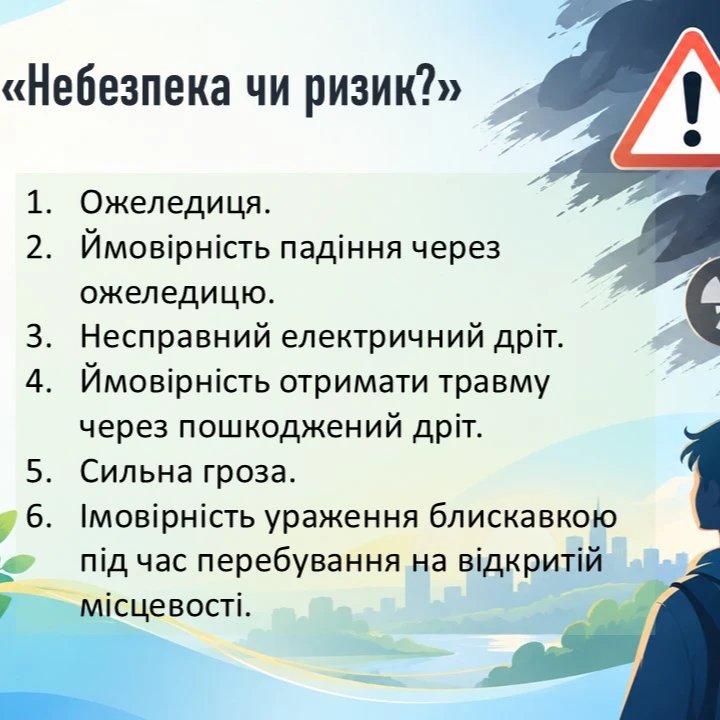 «Небезпека чи ризик?»

1. Ожеледиця.
2. Ймовірність падіння через ожеледицю.
3. Несправний електричний дріт.
4. Ймовірність отримати травму через пошкоджений дріт.
5. Сильна гроза.
6. Імовірність ураження блискавкою під час перебування на відкритій місцевості.